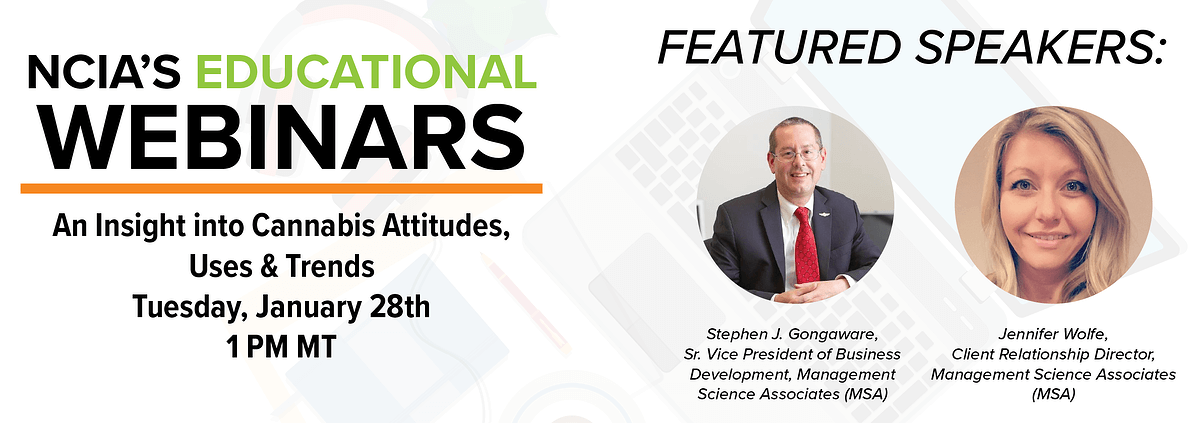 NCIA'S EDUCATIONAL WEBINARS

An Insight into Cannabis Attitudes, Uses & Trends
Tuesday, January 28th
1 PM MT

FEATURED SPEAKERS:

Stephen J. Gongaware, Sr. Vice President of Business Development, Management Science Associates (MSA)

Jennifer Wolfe, Client Relationship Director, Management Science Associates (MSA)